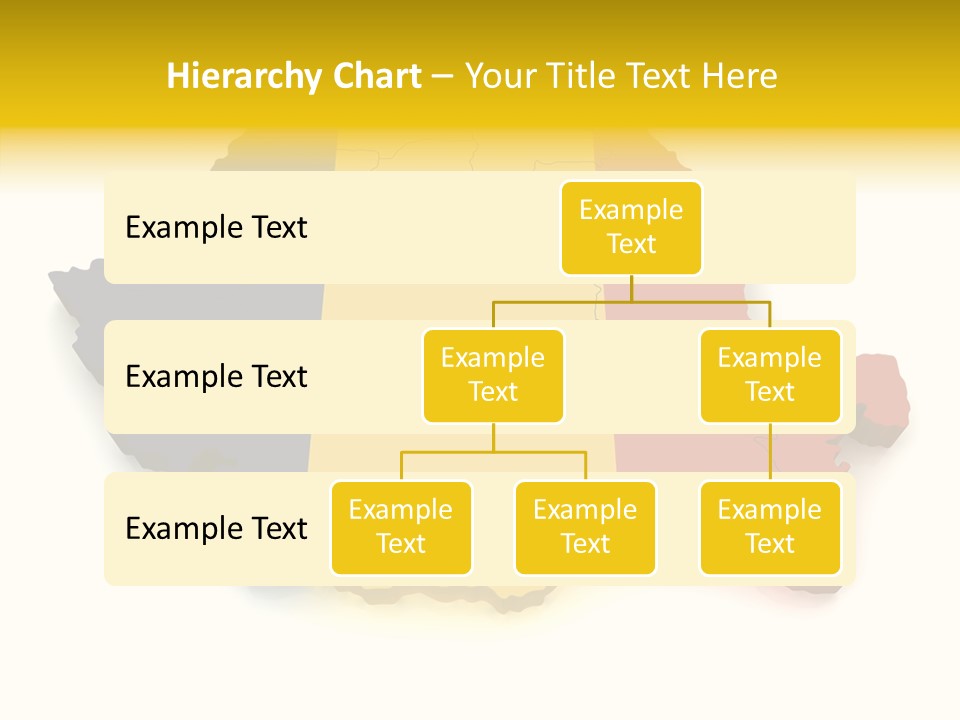 Hierarchy Chart – Your Title Text Here

Example Text

Example Text

Example Text

Example Text

Example Text

Example Text

Example Text

Example Text

Example Text